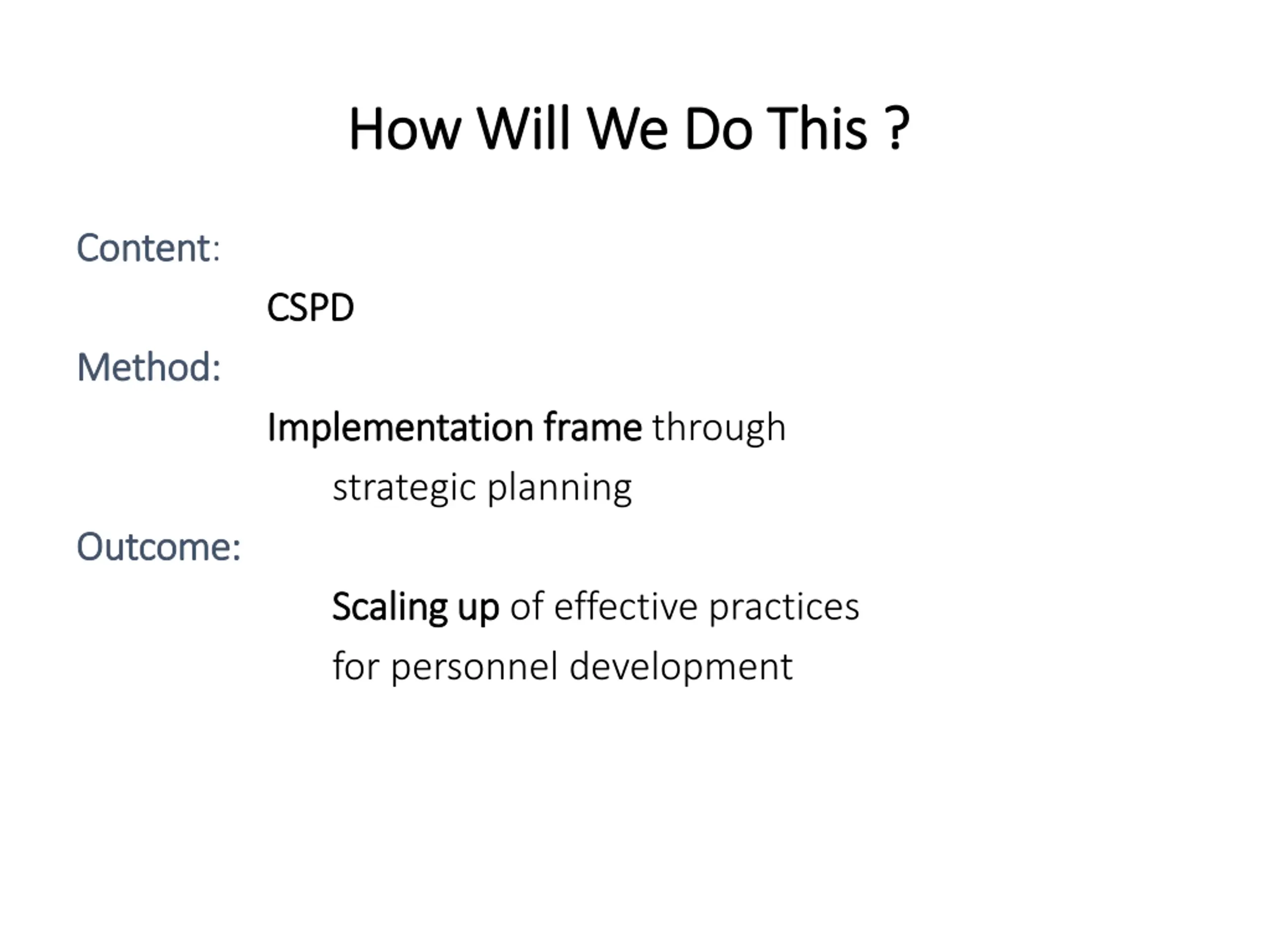 How Will We Do This ?

Content:

CSPD

Method:

Implementation frame through strategic planning

Outcome:

Scaling up of effective practices for personnel development